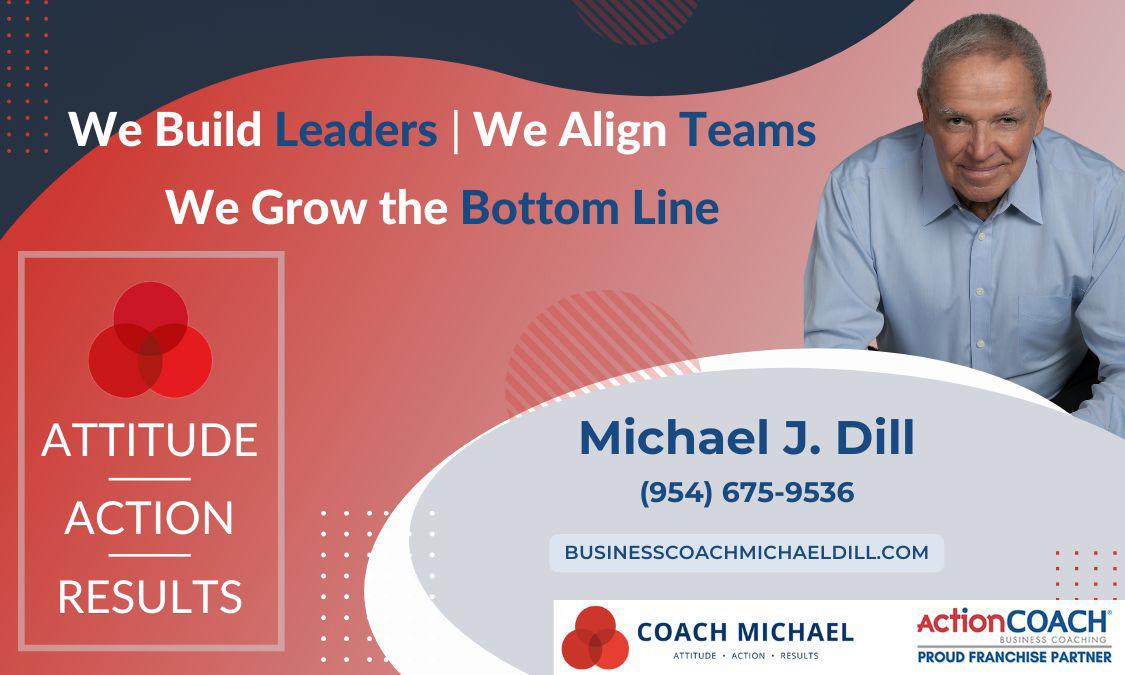 We Build Leaders | We Align Teams
We Grow the Bottom Line

ATTITUDE
ACTION
RESULTS

Michael J. Dill
(954) 675-9536

BUSINESSCOACHMICHAELDILL.COM

COACH MICHAEL
ATTITUDE • ACTION • RESULTS

ActionCOACH®
BUSINESS COACHING
PROUD FRANCHISE PARTNER